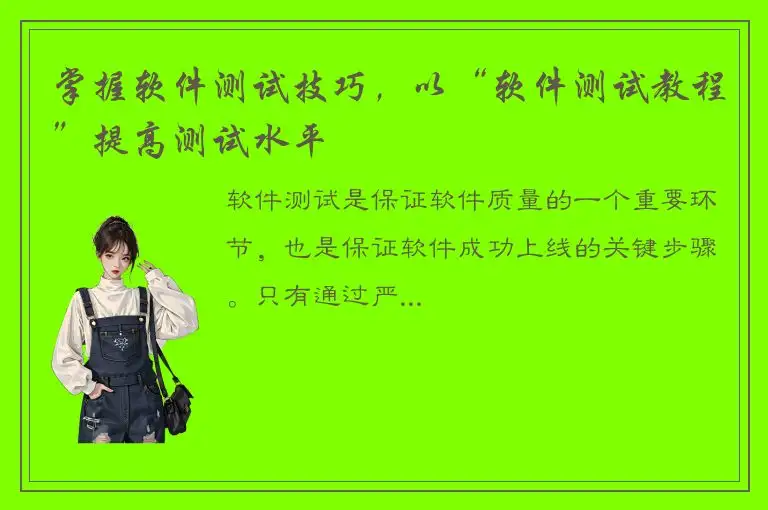 掌握软件测试技巧，以“软件测试教程”提高测试水平

软件测试是保证软件质量的一个重要环节，也是保证软件成功上线的关键步骤。只有通过严...